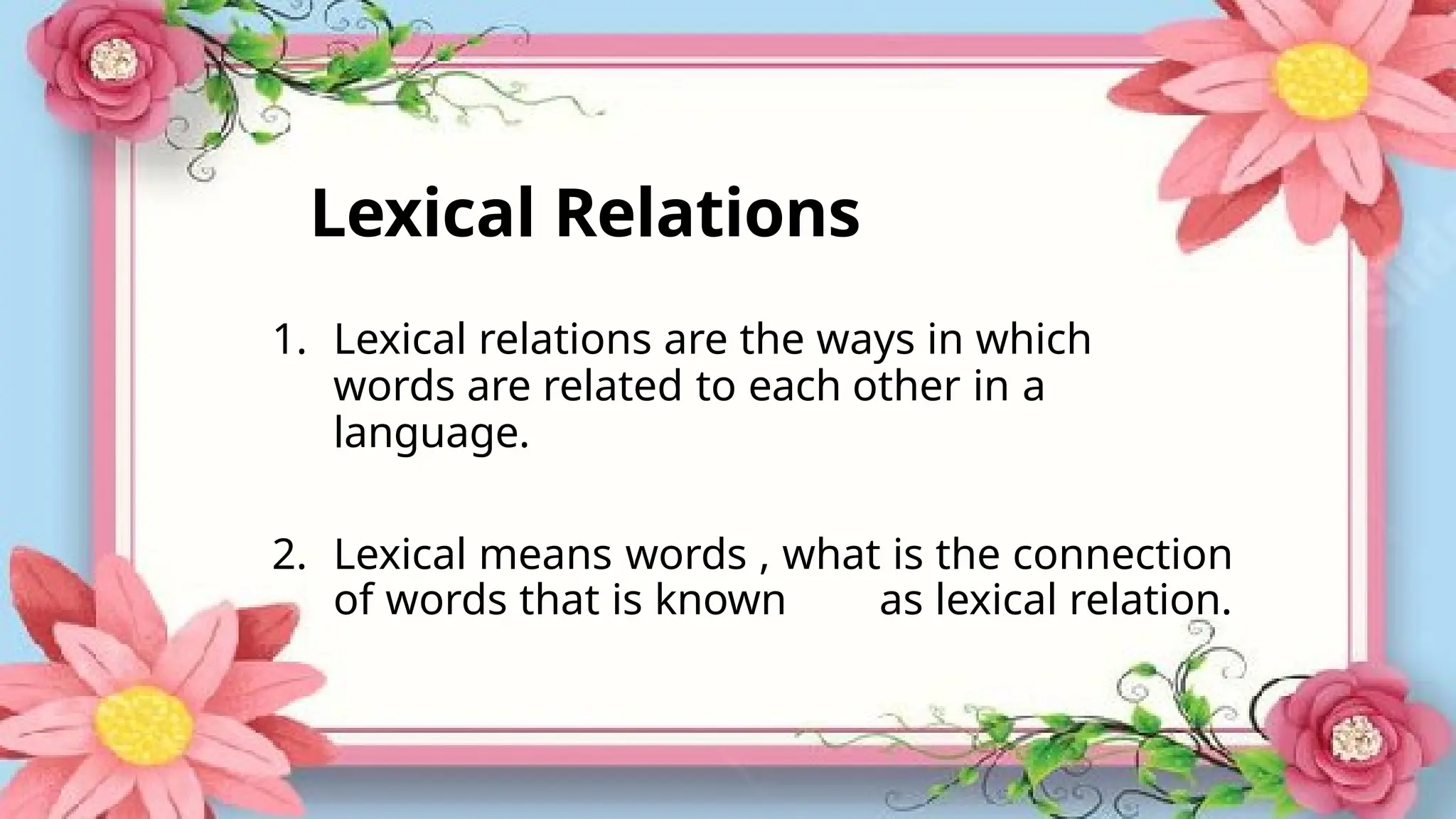 Lexical Relations

1. Lexical relations are the ways in which words are related to each other in a language.

2. Lexical means words , what is the connection of words that is known as lexical relation.